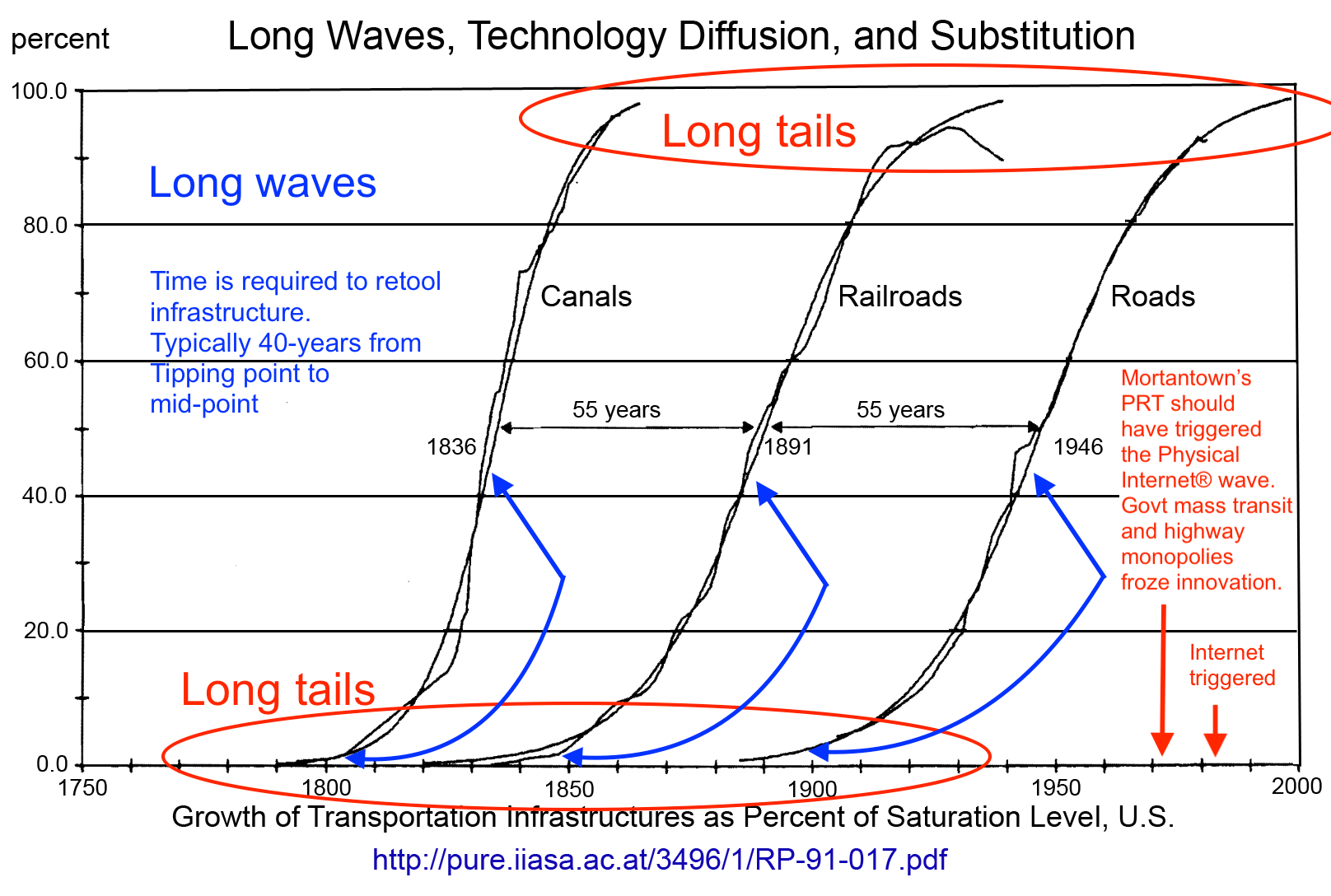 percent

Long Waves, Technology Diffusion, and Substitution

100.0
80.0
60.0
40.0
20.0
0.0

Long tails

Long waves

Time is required to retool infrastructure.
Typically 40-years from Tipping point to mid-point

Canals

Railroads

Roads

55 years

55 years

1836

1891

1946

Mortantown's PRT should have triggered the Physical Internet® wave. Govt mass transit and highway monopolies froze innovation.

Internet triggered

Long tails

1750
1800
1850
1900
1950
2000

Growth of Transportation Infrastructures as Percent of Saturation Level, U.S.

http://pure.iiasa.ac.at/3496/1/RP-91-017.pdf